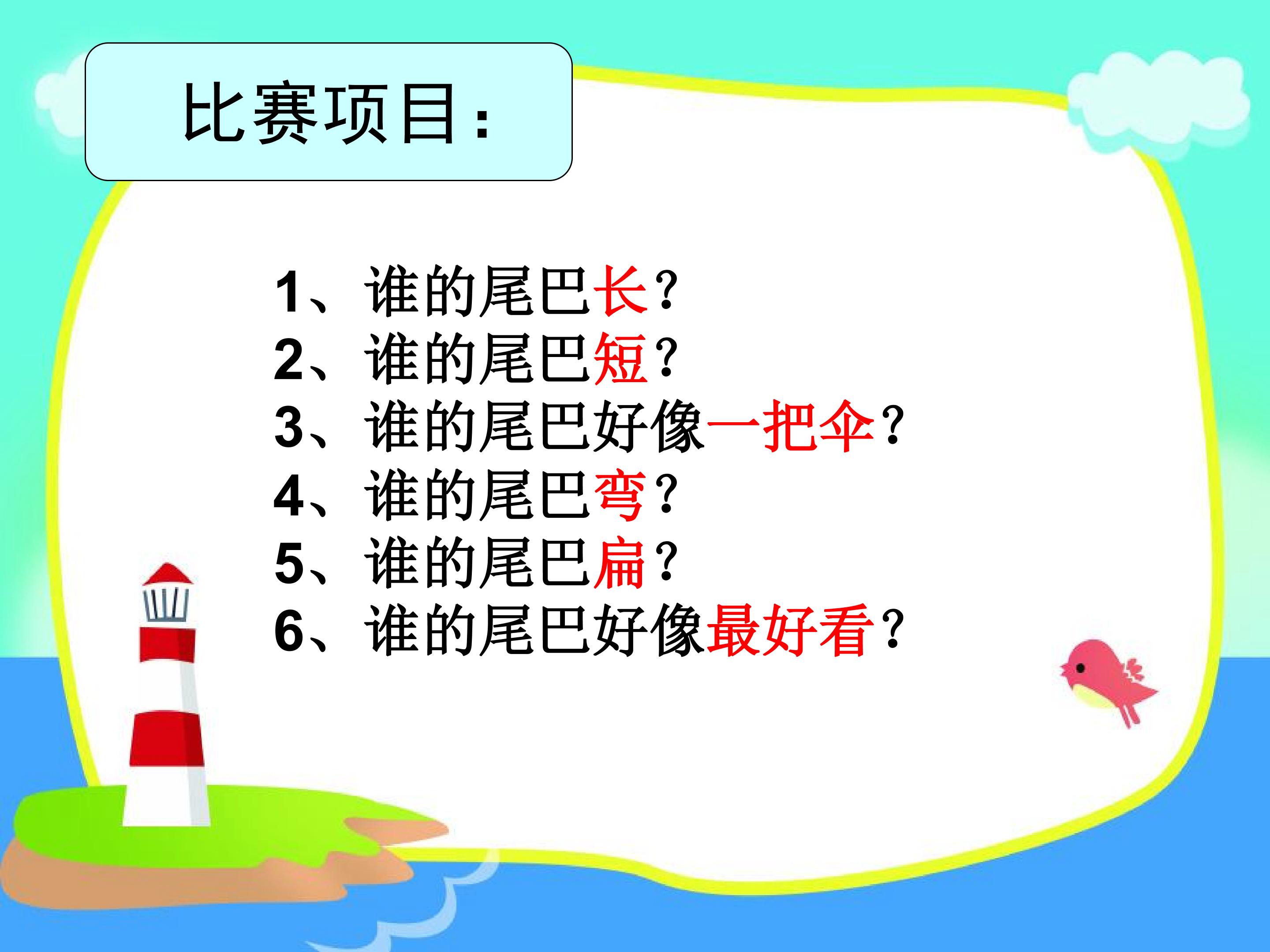 比赛项目：

1、谁的尾巴长？
2、谁的尾巴短？
3、谁的尾巴好像一把伞？
4、谁的尾巴弯？
5、谁的尾巴扁？
6、谁的尾巴好像最好看？